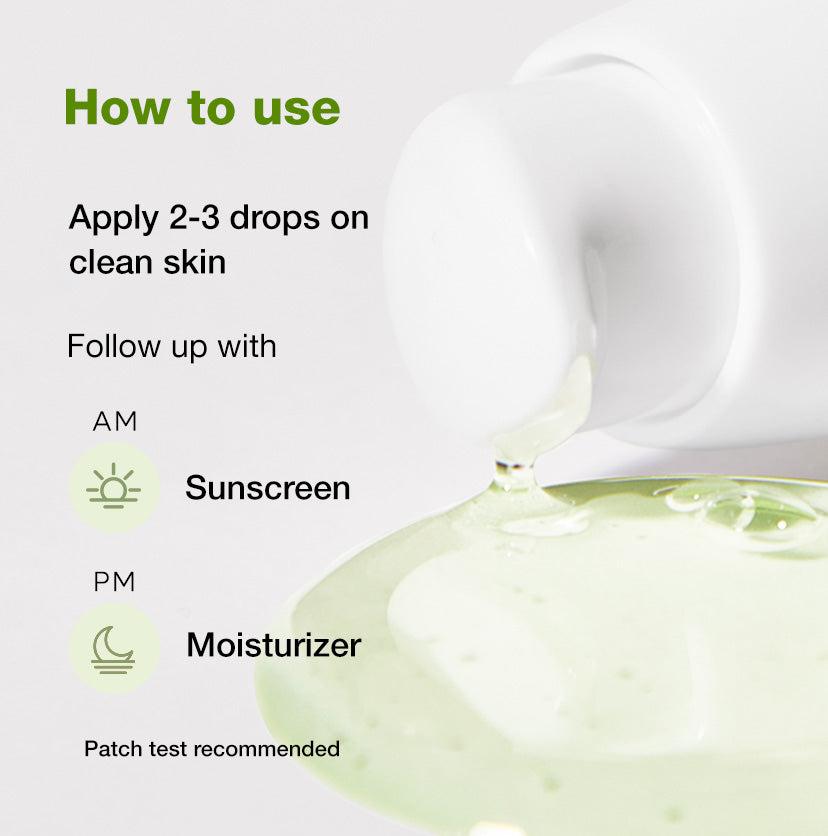 How to use

Apply 2-3 drops on clean skin

Follow up with

AM

Sunscreen

PM

Moisturizer

Patch test recommended